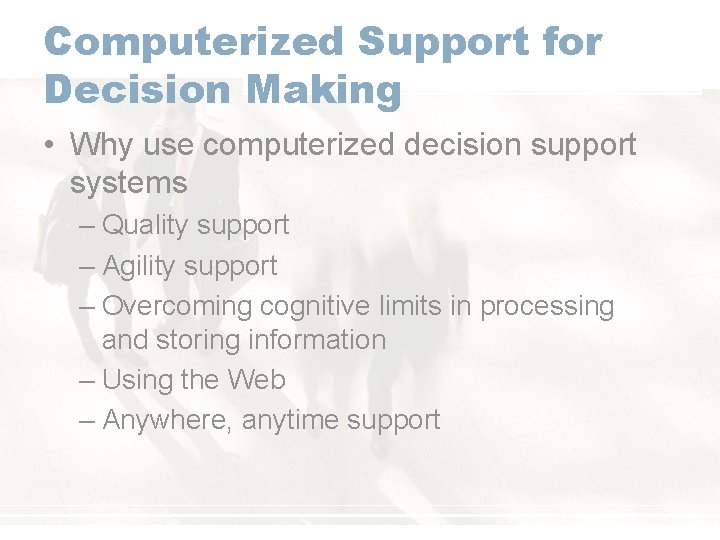 Computerized Support for Decision Making

• Why use computerized decision support systems

– Quality support

– Agility support

– Overcoming cognitive limits in processing and storing information

– Using the Web

– Anywhere, anytime support